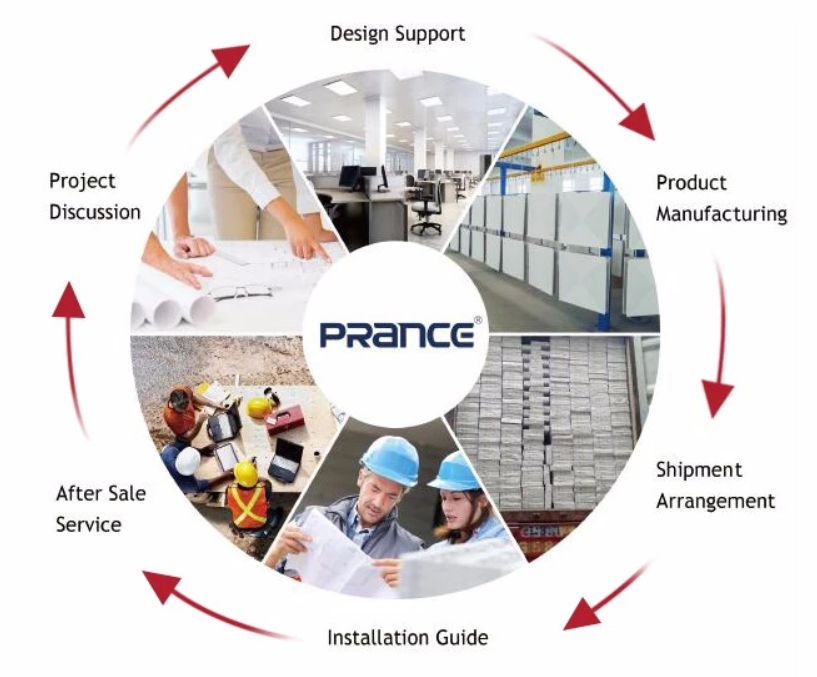 Design Support

Product Manufacturing

Shipment Arrangement

Installation Guide

After Sale Service

Project Discussion

PRANCE®